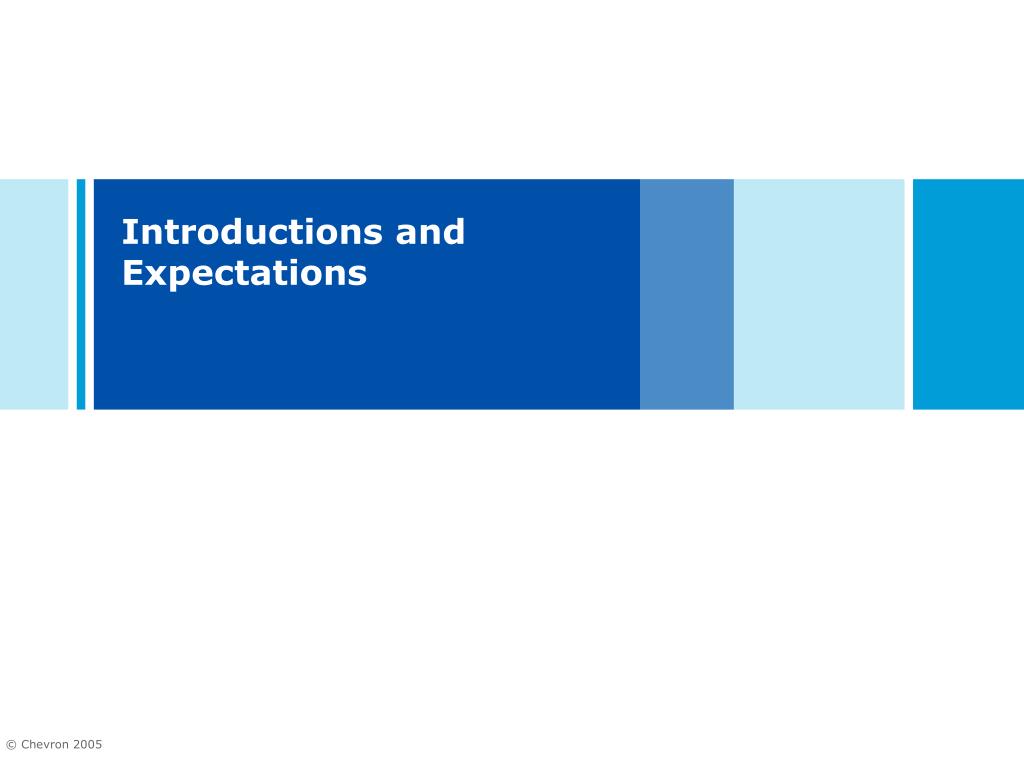 Introductions and Expectations

© Chevron 2005